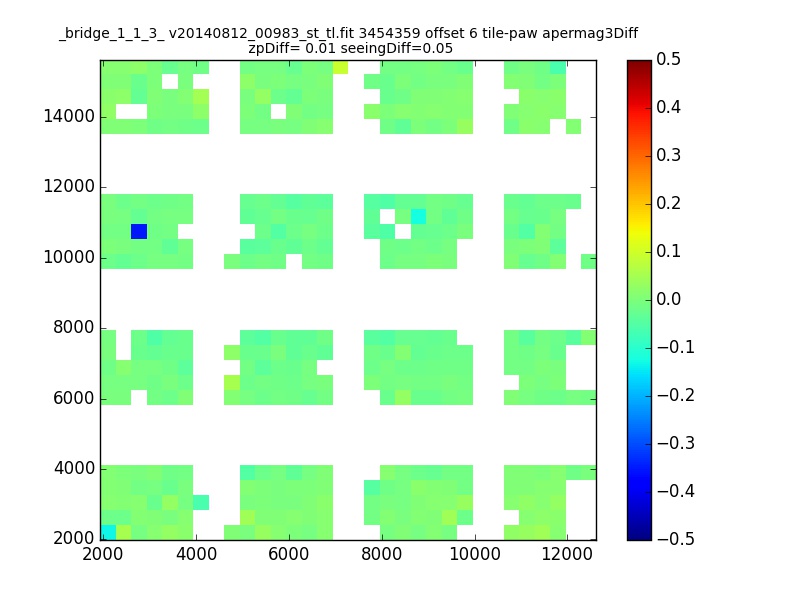 _bridge_1_1_3_ v20140812_00983_st_tl.fit 3454359 offset 6 tile-paw apermag3Diff
zpDiff= 0.01 seeingDiff=0.05

14000
12000
10000
8000
6000
4000
2000

2000 4000 6000 8000 10000 12000

0.5
0.4
0.3
0.2
0.1
0.0
−0.1
−0.2
−0.3
−0.4
−0.5